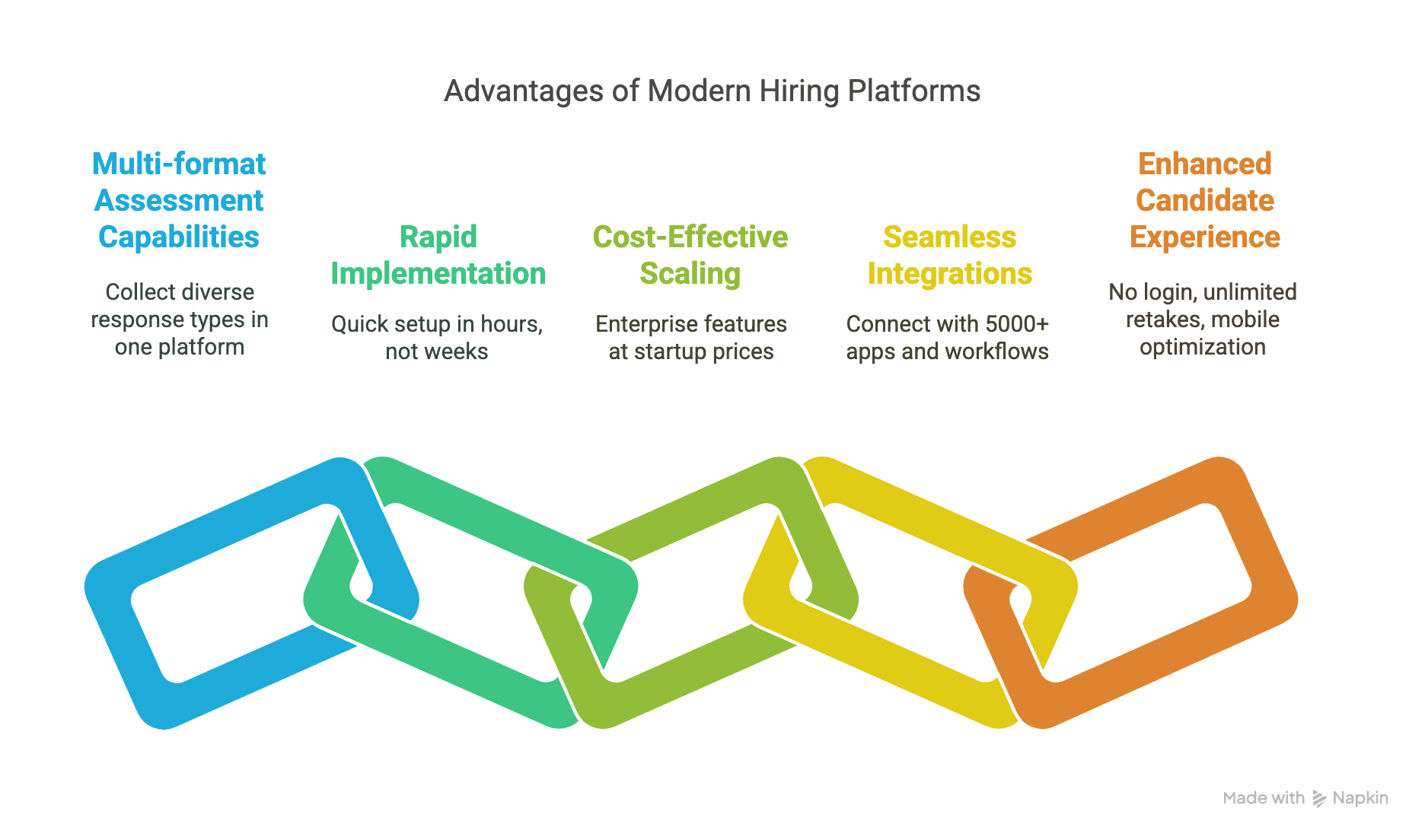 Advantages of Modern Hiring Platforms

Multi-format Assessment Capabilities

Collect diverse response types in one platform

Rapid Implementation

Quick setup in hours, not weeks

Cost-Effective Scaling

Enterprise features at startup prices

Seamless Integrations

Connect with 5000+ apps and workflows

Enhanced Candidate Experience

No login, unlimited retakes, mobile optimization

Made with Napkin